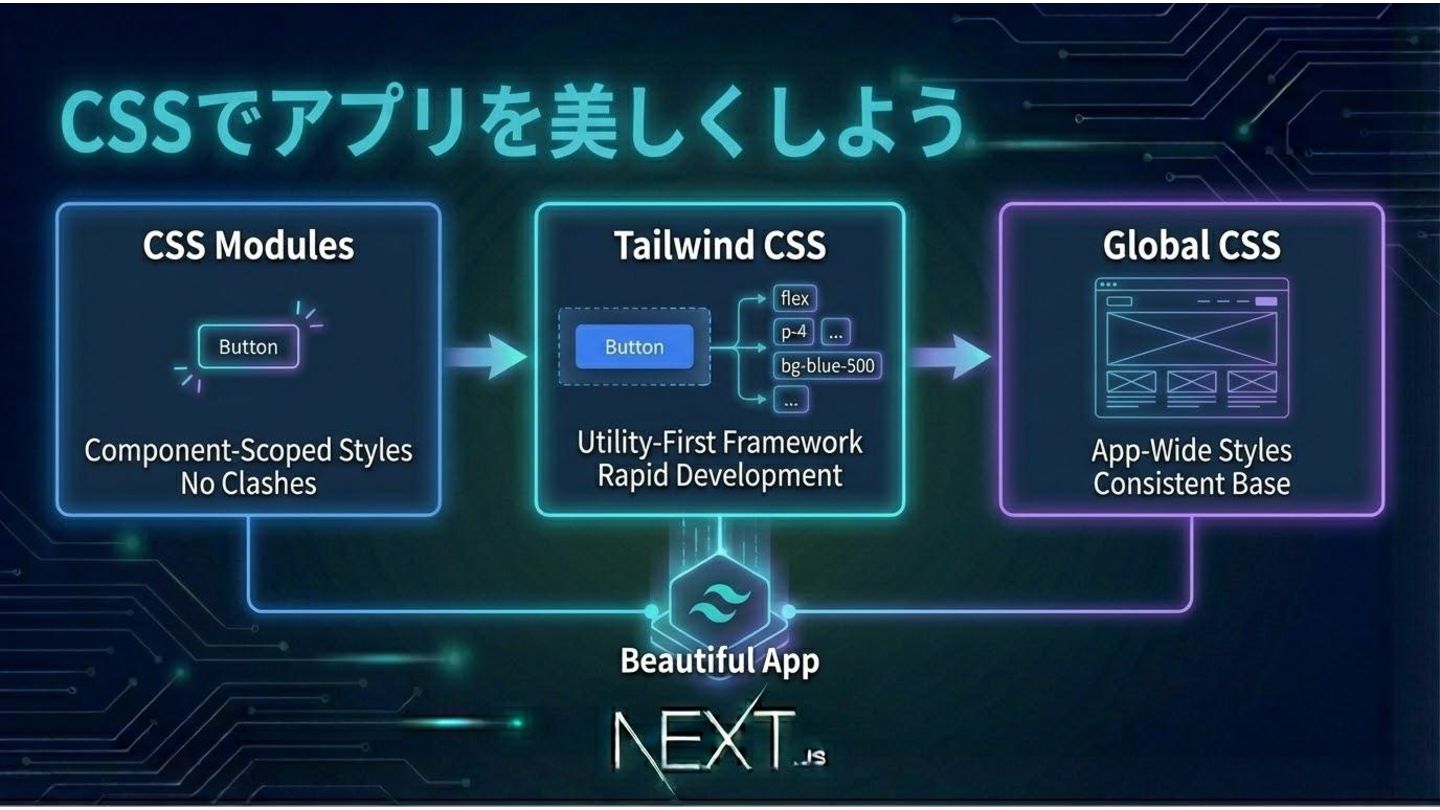 CSSでアプリを美しくしよう

CSS Modules

Button

Component-Scoped Styles
No Clashes

Tailwind CSS

Button

flex
p-4
...
bg-blue-500
...

Utility-First Framework
Rapid Development

Global CSS

App-Wide Styles
Consistent Base

Beautiful App

NEXT.JS